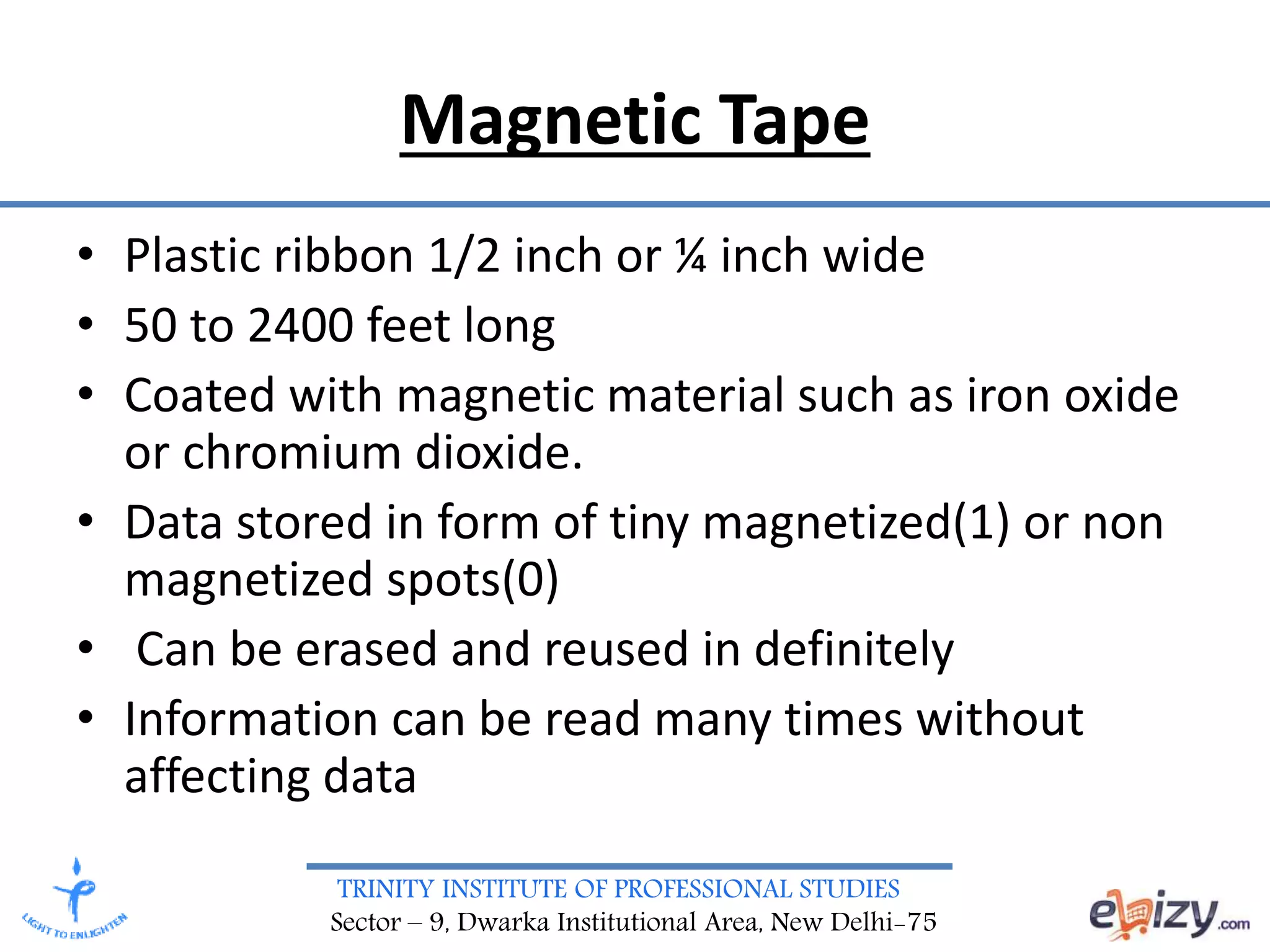 Magnetic Tape

• Plastic ribbon 1/2 inch or ¼ inch wide
• 50 to 2400 feet long
• Coated with magnetic material such as iron oxide or chromium dioxide.
• Data stored in form of tiny magnetized(1) or non magnetized spots(0)
• Can be erased and reused in definitely
• Information can be read many times without affecting data

LIGHT TO ENLIGHTEN

TRINITY INSTITUTE OF PROFESSIONAL STUDIES
Sector – 9, Dwarka Institutional Area, New Delhi-75

ebizy.com